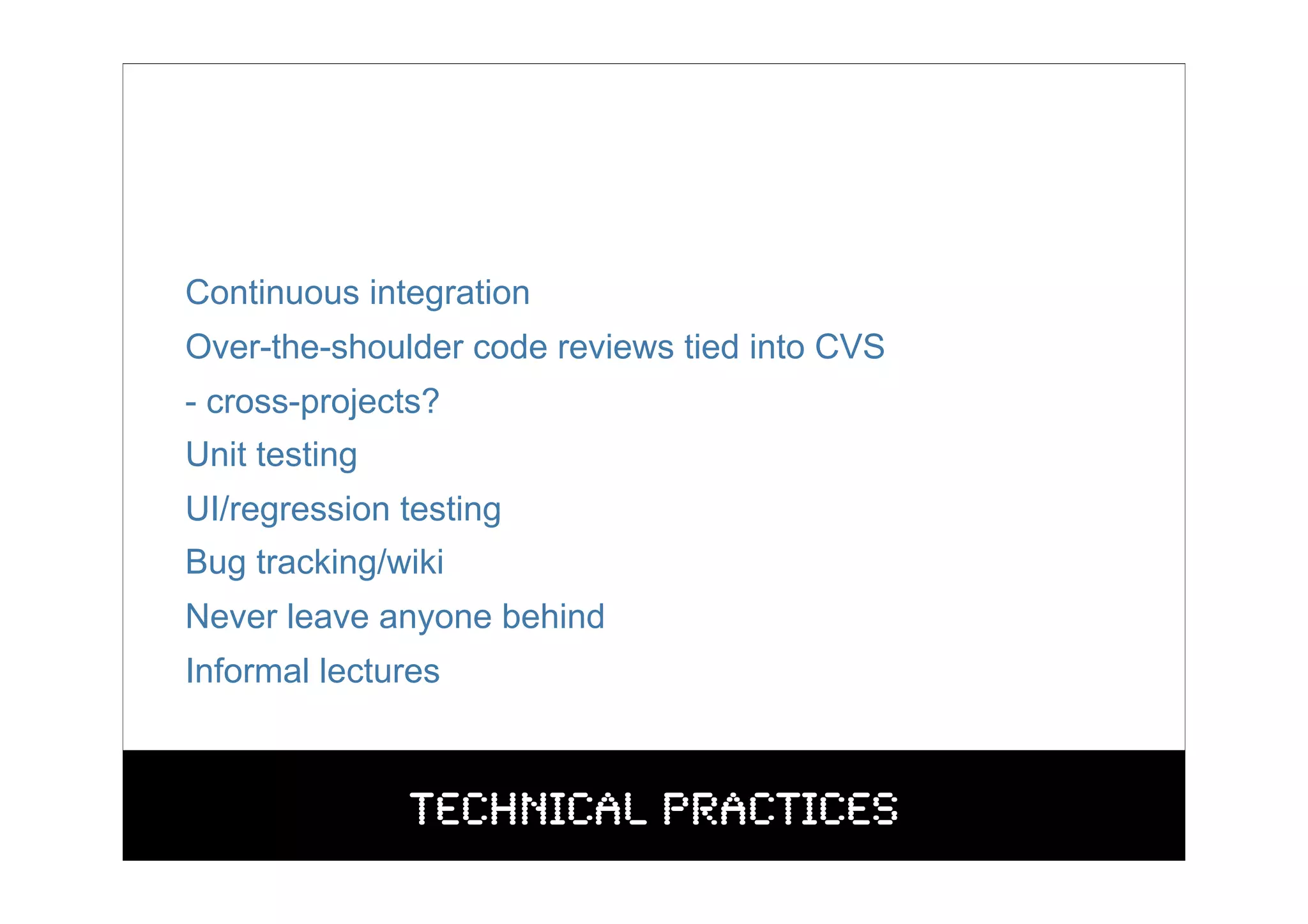 Continuous integration

Over-the-shoulder code reviews tied into CVS

- cross-projects?

Unit testing

UI/regression testing

Bug tracking/wiki

Never leave anyone behind

Informal lectures

TECHNICAL PRACTICES